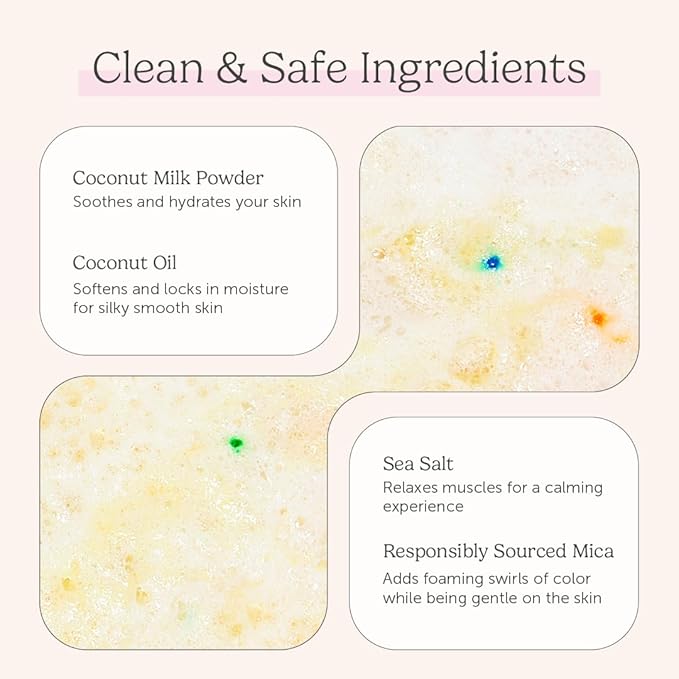 Clean & Safe Ingredients

Coconut Milk Powder
Soothes and hydrates your skin

Coconut Oil
Softens and locks in moisture for silky smooth skin

Sea Salt
Relaxes muscles for a calming experience

Responsibly Sourced Mica
Adds foaming swirls of color while being gentle on the skin